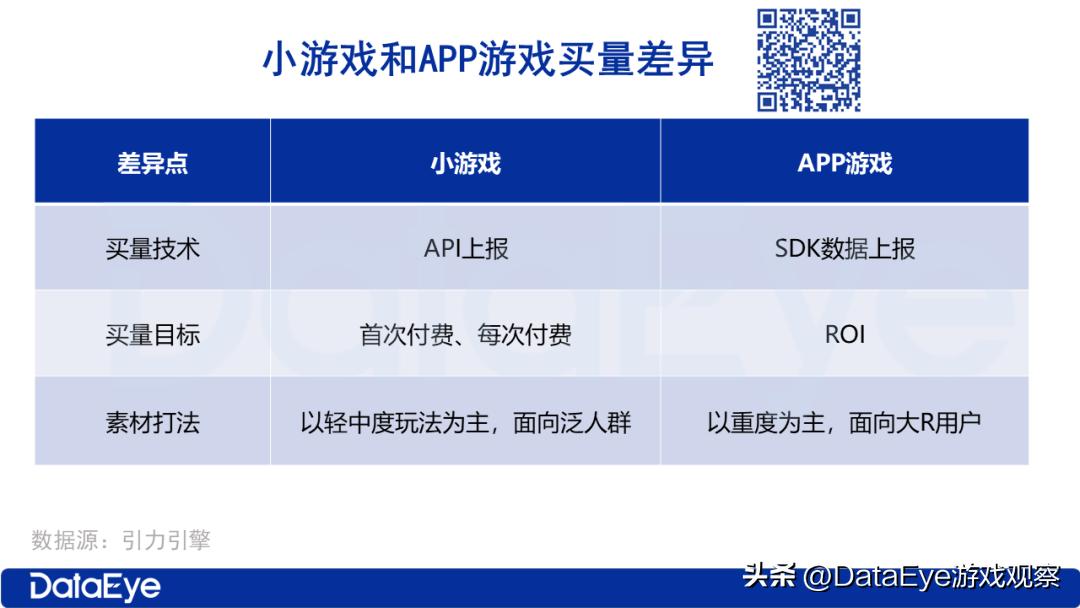 小游戏和APP游戏买量差异

| 差异点 | 小游戏 | APP游戏 |
|---|---|---|
| 买量技术 | API上报 | SDK数据上报 |
| 买量目标 | 首次付费、每次付费 | ROI |
| 素材打法 | 以轻中度玩法为主，面向泛人群 | 以重度为主，面向大R用户 |

数据源：引力引擎

DataEye

头条 @DataEye游戏观察